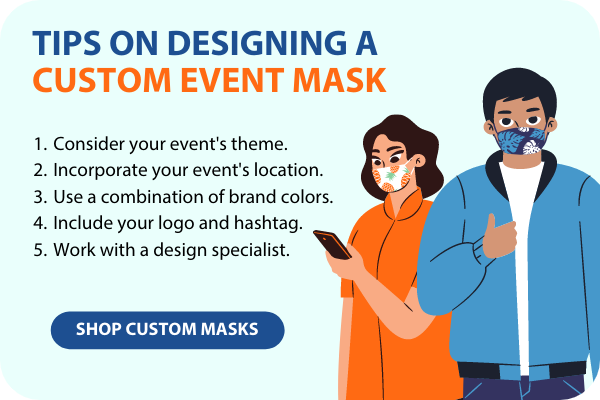 TIPS ON DESIGNING A CUSTOM EVENT MASK

1. Consider your event's theme.
2. Incorporate your event's location.
3. Use a combination of brand colors.
4. Include your logo and hashtag.
5. Work with a design specialist.

SHOP CUSTOM MASKS